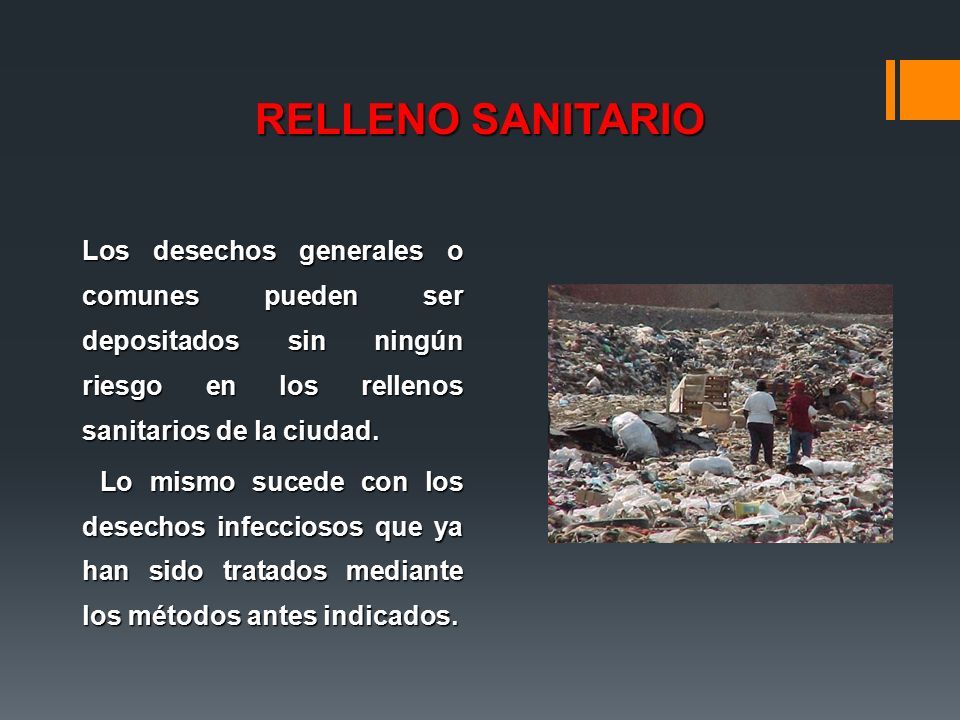 RELLENO SANITARIO

Los desechos generales o comunes pueden ser depositados sin ningún riesgo en los rellenos sanitarios de la ciudad.

Lo mismo sucede con los desechos infecciosos que ya han sido tratados mediante los métodos antes indicados.